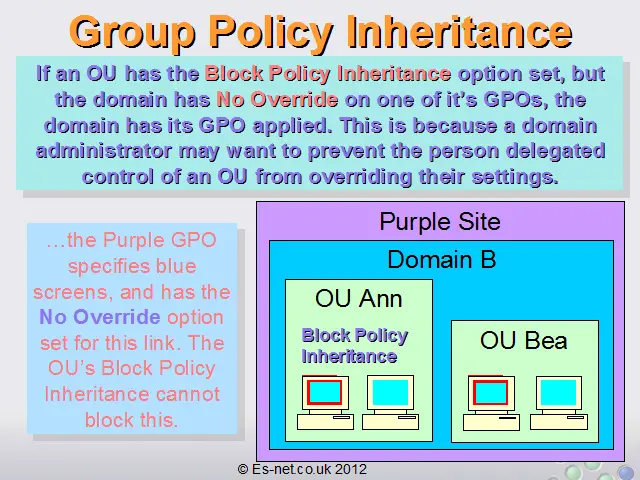 Group Policy Inheritance

If an OU has the Block Policy Inheritance option set, but the domain has No Override on one of it's GPOs, the domain has its GPO applied. This is because a domain administrator may want to prevent the person delegated control of an OU from overriding their settings.

…the Purple GPO specifies blue screens, and has the No Override option set for this link. The OU's Block Policy Inheritance cannot block this.

Purple Site

Domain B

OU Ann

Block Policy Inheritance

OU Bea

© Es-net.co.uk 2012